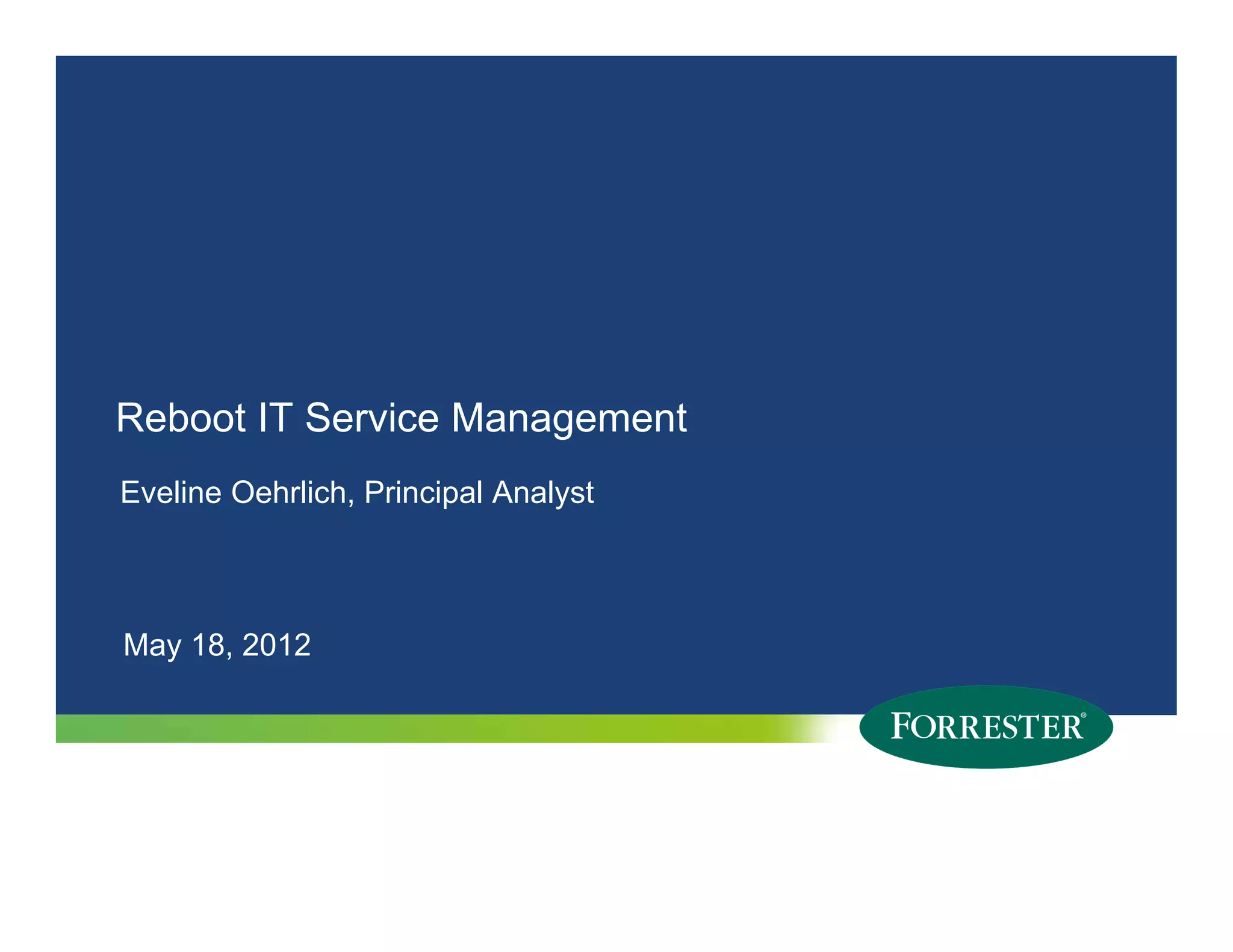 Reboot IT Service Management

Eveline Oehrlich, Principal Analyst

May 18, 2012

FORRESTER®